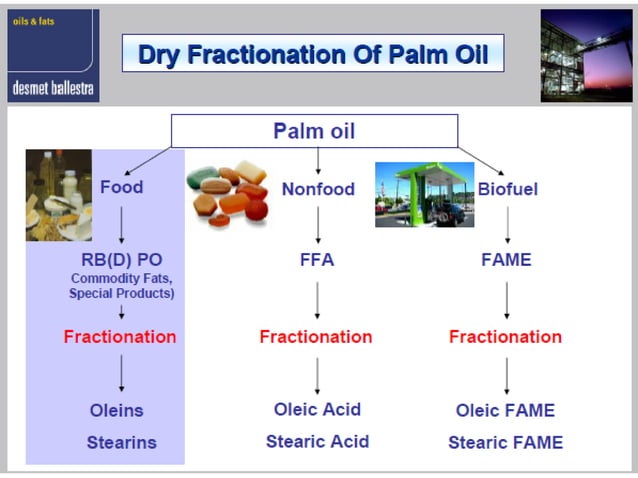 oils & fats

desmet ballestra

Dry Fractionation Of Palm Oil

Palm oil

Food

RB(D) PO
Commodity Fats, Special Products)

Fractionation

Oleins

Stearins

Nonfood

FFA

Fractionation

Oleic Acid

Stearic Acid

Biofuel

FAME

Fractionation

Oleic FAME

Stearic FAME